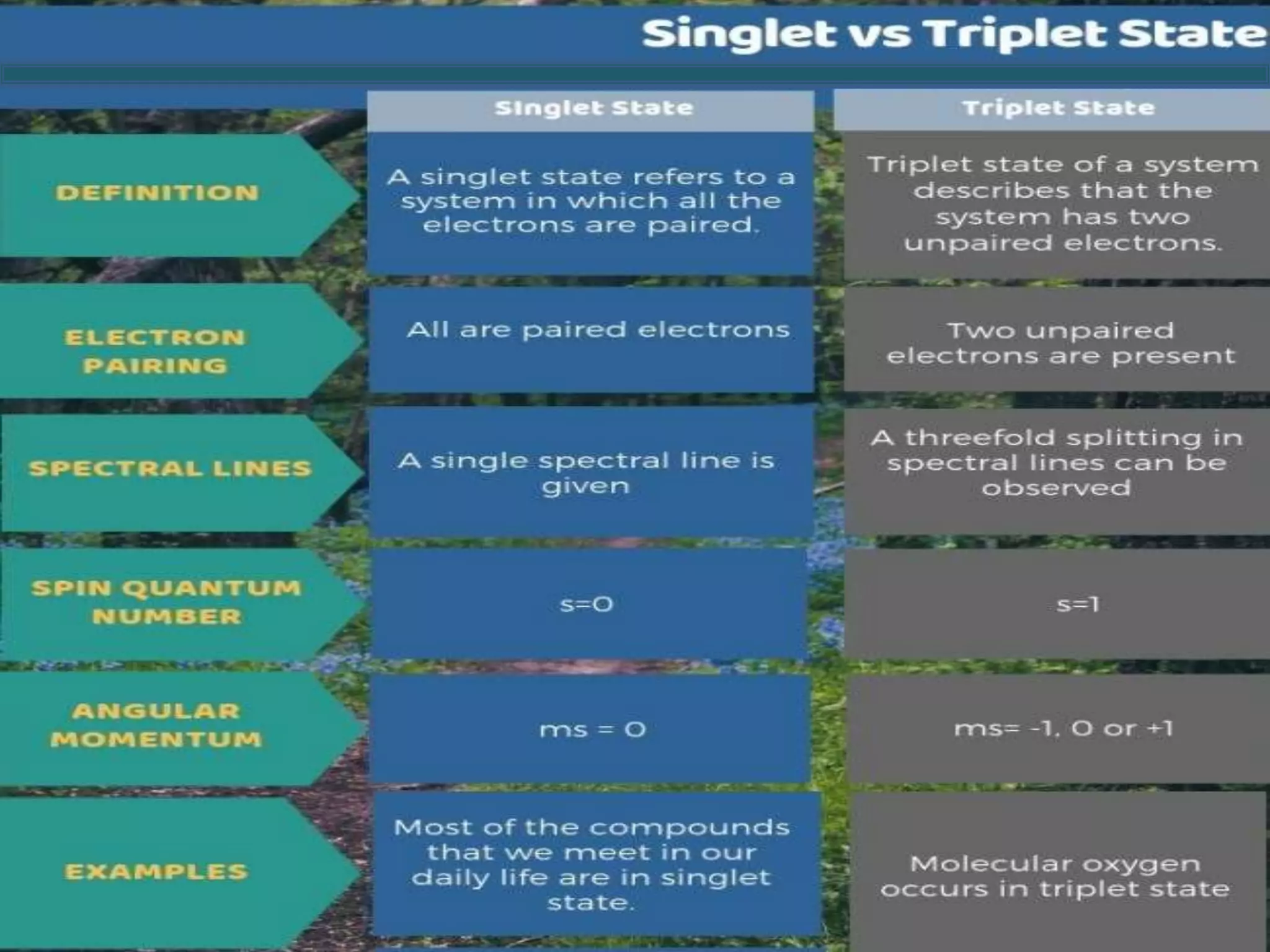 Singlet vs Triplet State

| | Singlet State | Triplet State |
|---|---|---|
| DEFINITION | A singlet state refers to a system in which all the electrons are paired. | Triplet state of a system describes that the system has two unpaired electrons. |
| ELECTRON PAIRING | All are paired electrons | Two unpaired electrons are present |
| SPECTRAL LINES | A single spectral line is given | A threefold splitting in spectral lines can be observed |
| SPIN QUANTUM NUMBER | s=0 | s=1 |
| ANGULAR MOMENTUM | ms = 0 | ms= -1, 0 or +1 |
| EXAMPLES | Most of the compounds that we meet in our daily life are in singlet state. | Molecular oxygen occurs in triplet state |